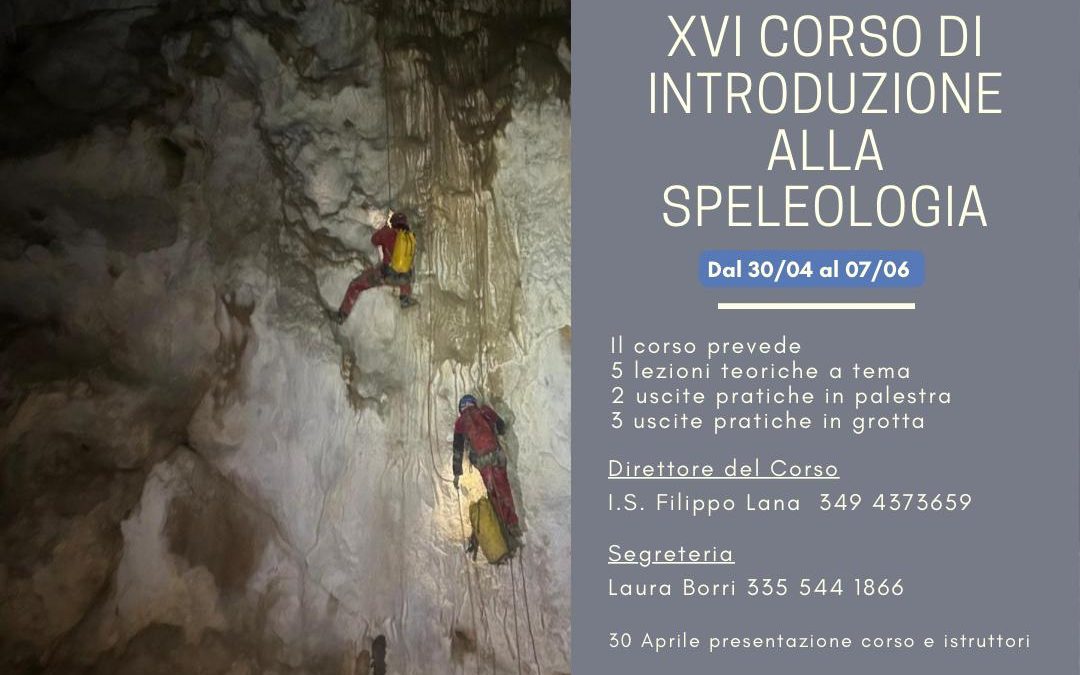 XVI CORSO DI INTRODUZIONE ALLA SPELEOLOGIA

Dal 30/04 al 07/06

Il corso prevede
5 lezioni teoriche a tema
2 uscite pratiche in palestra
3 uscite pratiche in grotta

Direttore del Corso

I.S. Filippo Lana 349 4373659

Segreteria

Laura Borri 335 544 1866

30 Aprile presentazione corso e istruttori